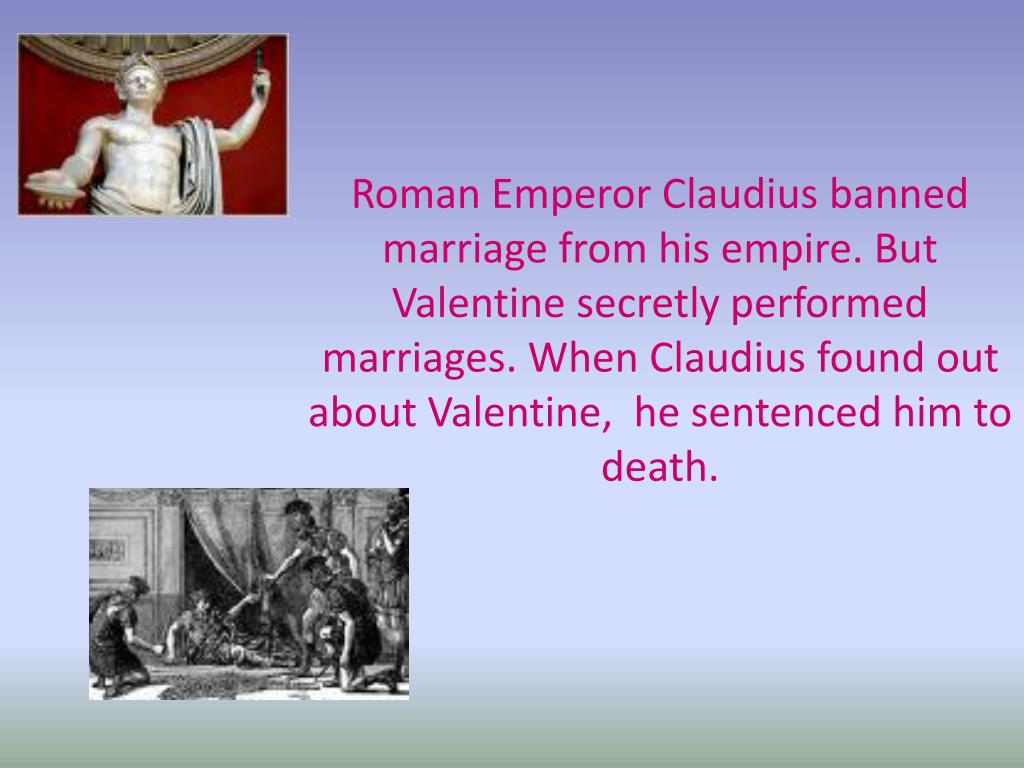 Roman Emperor Claudius banned marriage from his empire. But Valentine secretly performed marriages. When Claudius found out about Valentine,  he sentenced him to death.